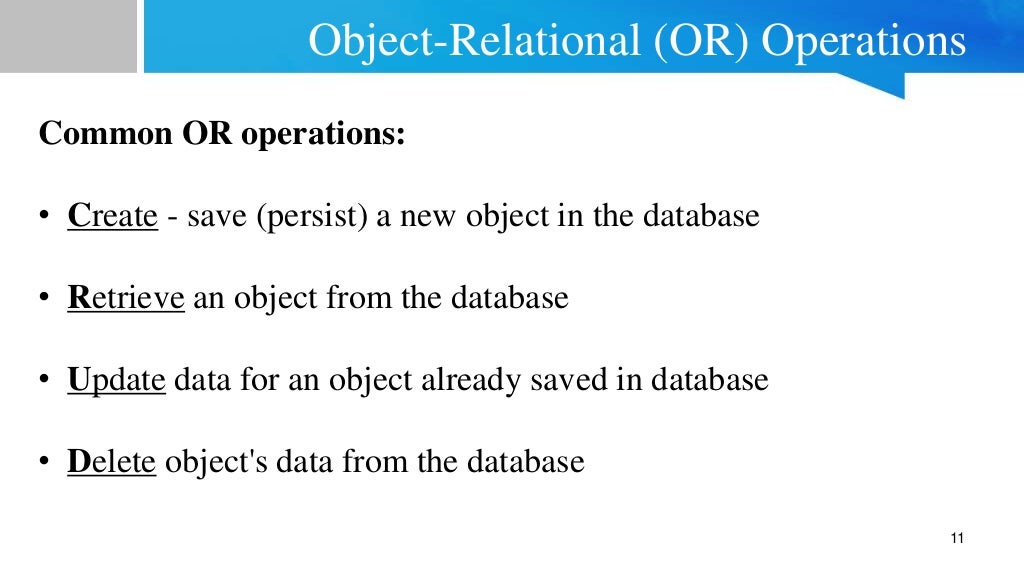 Object-Relational (OR) Operations

Common OR operations:

• Create - save (persist) a new object in the database

• Retrieve an object from the database

• Update data for an object already saved in database

• Delete object's data from the database

11